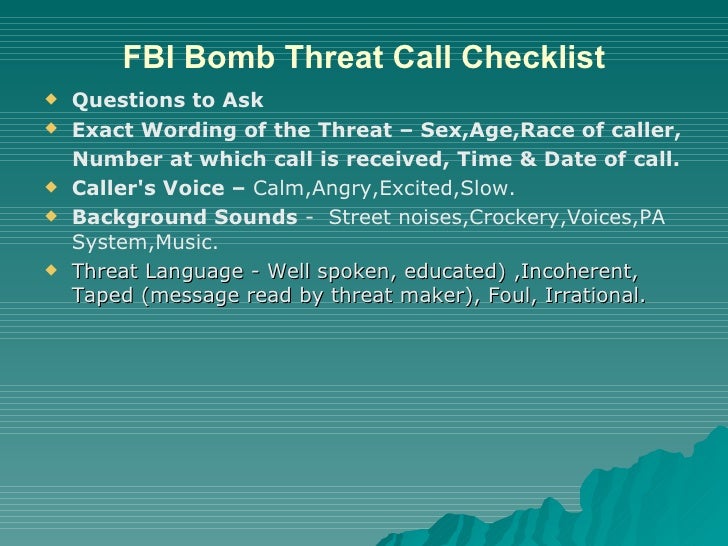 FBI Bomb Threat Call Checklist

- Questions to Ask
- Exact Wording of the Threat – Sex,Age,Race of caller, Number at which call is received, Time & Date of call.
- Caller's Voice – Calm,Angry,Excited,Slow.
- Background Sounds - Street noises,Crockery,Voices,PA System,Music.
- Threat Language - Well spoken, educated) ,Incoherent, Taped (message read by threat maker), Foul, Irrational.